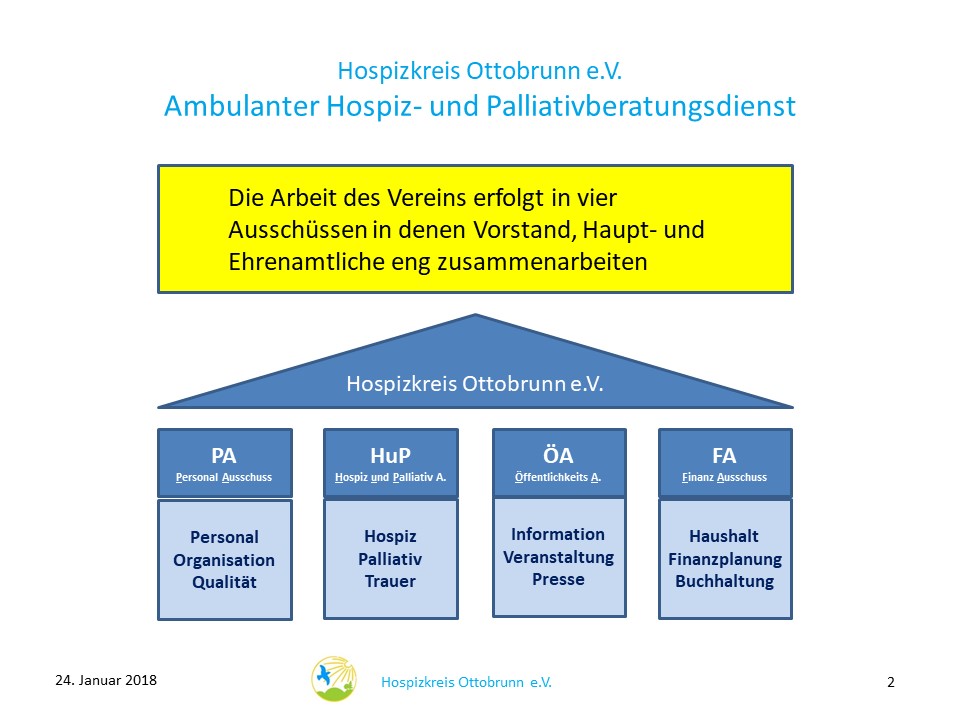 Hospizkreis Ottobrunn e.V.
Ambulanter Hospiz- und Palliativberatungsdienst

Die Arbeit des Vereins erfolgt in vier Ausschüssen in denen Vorstand, Haupt- und Ehrenamtliche eng zusammenarbeiten

Hospizkreis Ottobrunn e.V.

PA
Personal Ausschuss

Personal
Organisation
Qualität

HuP
Hospiz und Palliativ A.

Hospiz
Palliativ
Trauer

ÖA
Öffentlichkeits A.

Information
Veranstaltung
Presse

FA
Finanz Ausschuss

Haushalt
Finanzplanung
Buchhaltung

24. Januar 2018

Hospizkreis Ottobrunn e.V.

2